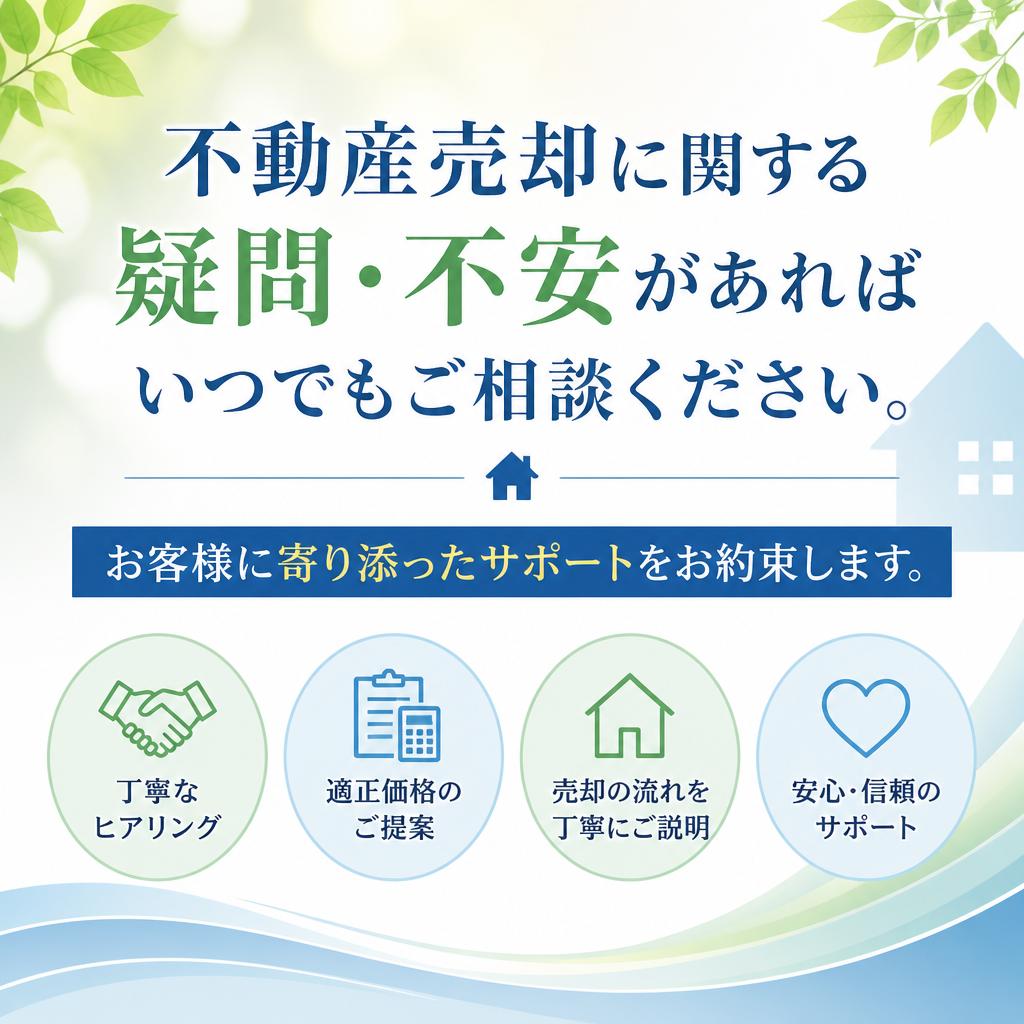 不動産売却に関する
疑問・不安があれば
いつでもご相談ください。

お客様に寄り添ったサポートをお約束します。

丁寧な
ヒアリング

適正価格の
ご提案

売却の流れを
丁寧にご説明

安心・信頼の
サポート